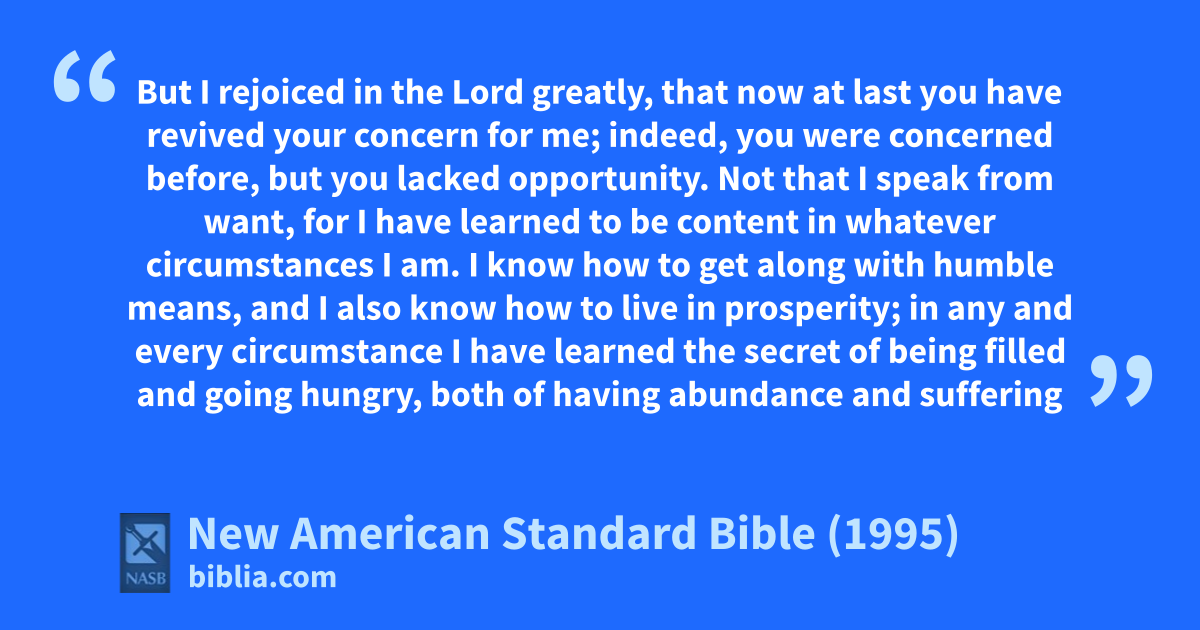 “ But I rejoiced in the Lord greatly, that now at last you have revived your concern for me; indeed, you were concerned before, but you lacked opportunity. Not that I speak from want, for I have learned to be content in whatever circumstances I am. I know how to get along with humble means, and I also know how to live in prosperity; in any and every circumstance I have learned the secret of being filled and going hungry, both of having abundance and suffering ”

NASB

New American Standard Bible (1995)
biblia.com